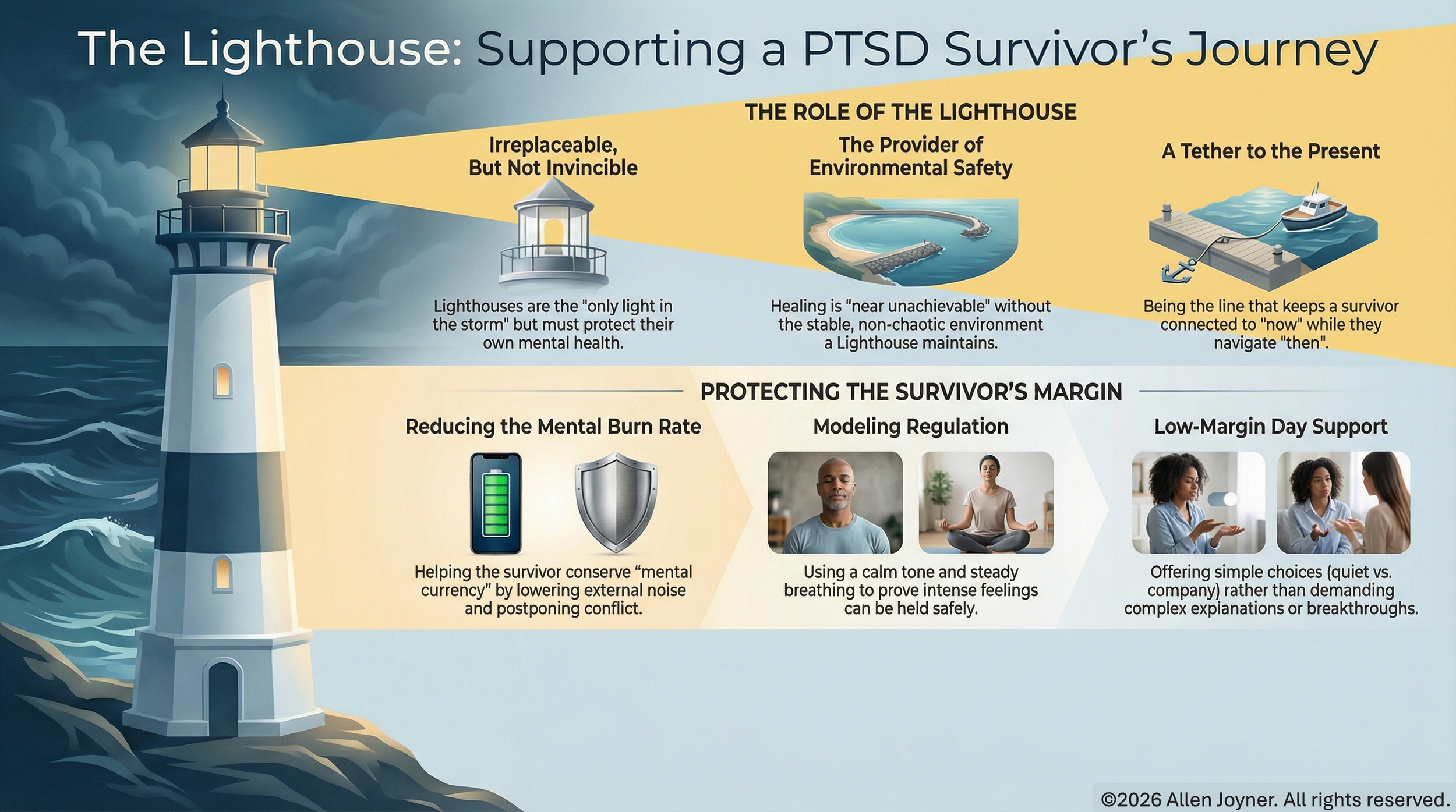 The Lighthouse: Supporting a PTSD Survivor's Journey

THE ROLE OF THE LIGHTHOUSE

Irreplaceable, But Not Invincible

Lighthouses are the "only light in the storm" but must protect their own mental health.

The Provider of Environmental Safety

Healing is "near unachievable" without the stable, non-chaotic environment a Lighthouse maintains.

A Tether to the Present

Being the line that keeps a survivor connected to "now" while they navigate "then".

PROTECTING THE SURVIVOR'S MARGIN

Reducing the Mental Burn Rate

Helping the survivor conserve "mental currency" by lowering external noise and postponing conflict.

Modeling Regulation

Using a calm tone and steady breathing to prove intense feelings can be held safely.

Low-Margin Day Support

Offering simple choices (quiet vs. company) rather than demanding complex explanations or breakthroughs.

©2026 Allen Joyner. All rights reserved.